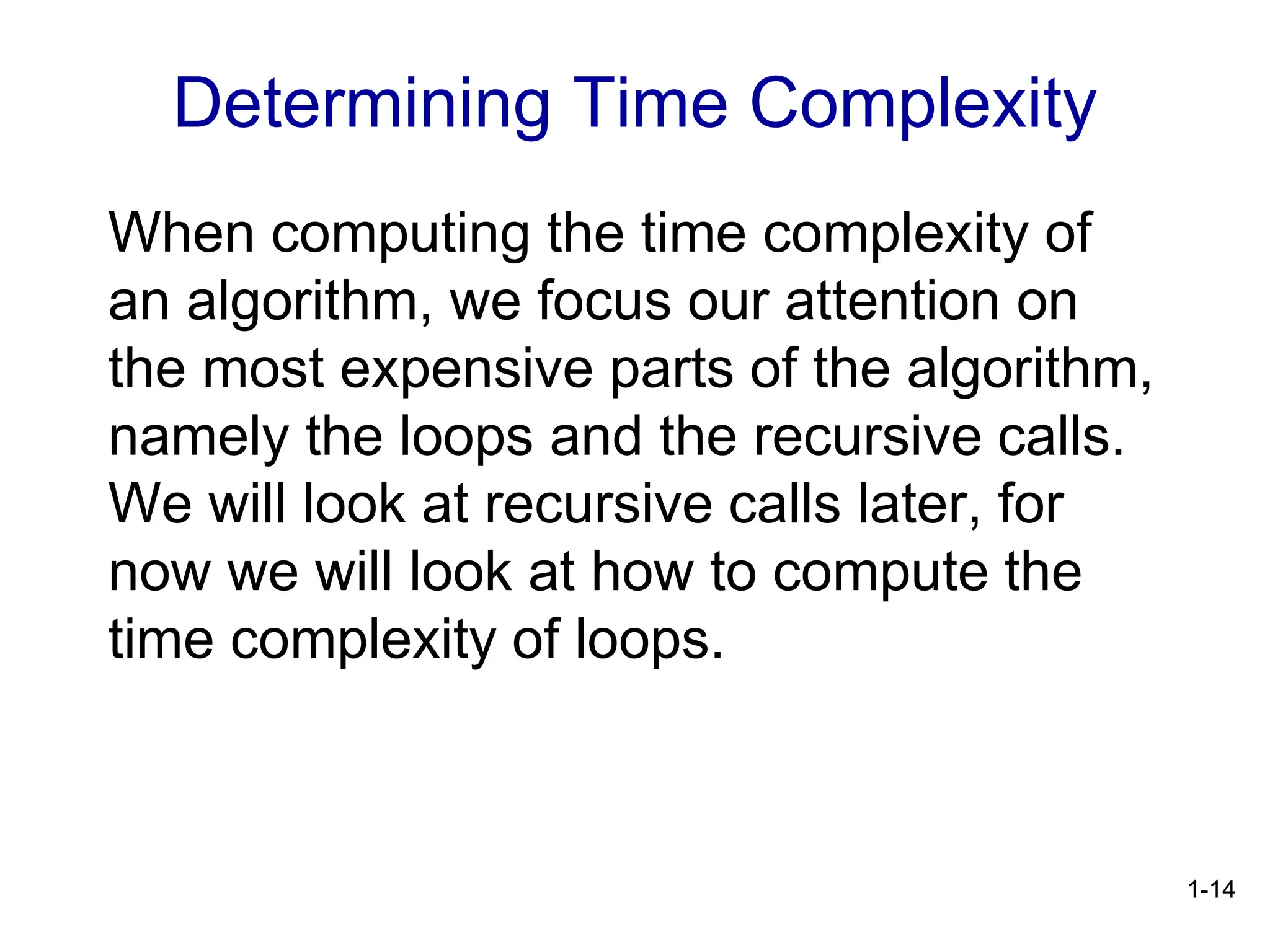 Determining Time Complexity

When computing the time complexity of an algorithm, we focus our attention on the most expensive parts of the algorithm, namely the loops and the recursive calls. We will look at recursive calls later, for now we will look at how to compute the time complexity of loops.

1-14